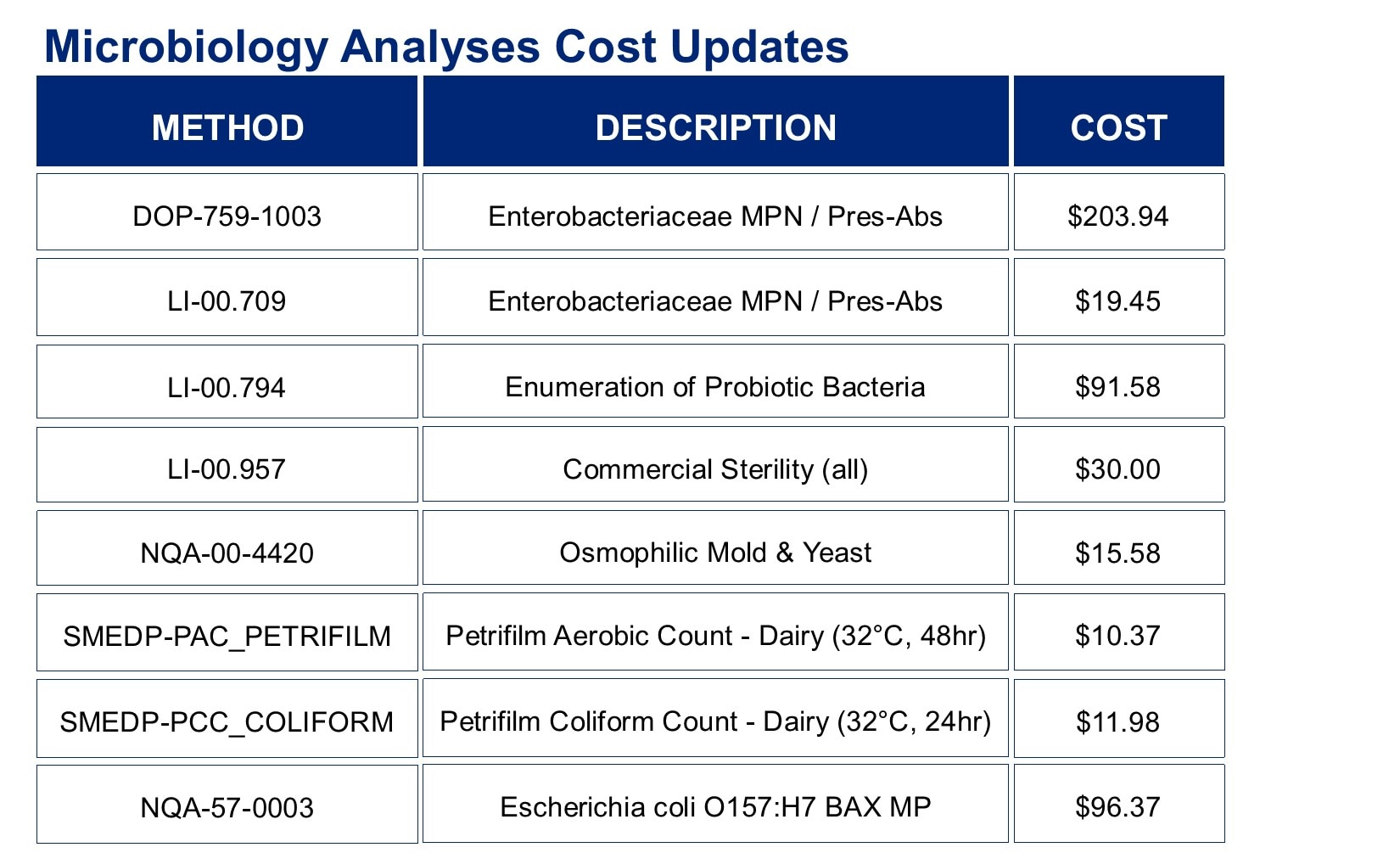 Microbiology Analyses Cost Updates

| METHOD | DESCRIPTION | COST |
|---|---|---|
| DOP-759-1003 | Enterobacteriaceae MPN / Pres-Abs | \$203.94 |
| LI-00.709 | Enterobacteriaceae MPN / Pres-Abs | \$19.45 |
| LI-00.794 | Enumeration of Probiotic Bacteria | \$91.58 |
| LI-00.957 | Commercial Sterility (all) | \$30.00 |
| NQA-00-4420 | Osmophilic Mold & Yeast | \$15.58 |
| SMEDP-PAC_PETRIFILM | Petrifilm Aerobic Count - Dairy (32°C, 48hr) | \$10.37 |
| SMEDP-PCC_COLIFORM | Petrifilm Coliform Count - Dairy (32°C, 24hr) | \$11.98 |
| NQA-57-0003 | Escherichia coli O157:H7 BAX MP | \$96.37 |